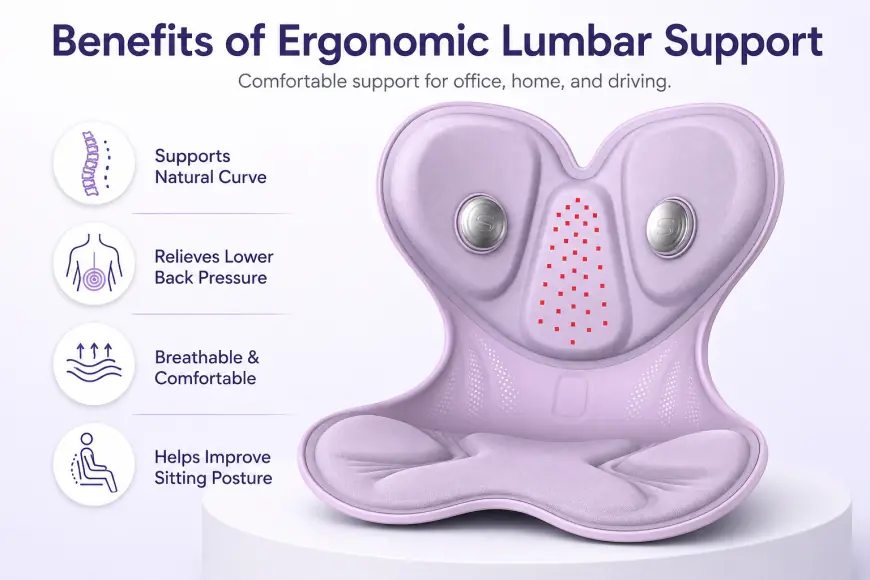 Benefits of Ergonomic Lumbar Support

Comfortable support for office, home, and driving.

Supports Natural Curve

Relieves Lower Back Pressure

Breathable & Comfortable

Helps Improve Sitting Posture